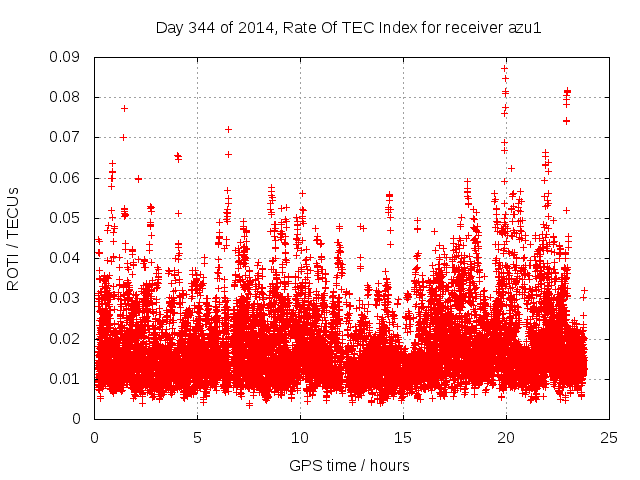 Day 344 of 2014, Rate Of TEC Index for receiver azu1

ROTI / TECUs

0.09
0.08
0.07
0.06
0.05
0.04
0.03
0.02
0.01
0

0
5
10
15
20
25

GPS time / hours